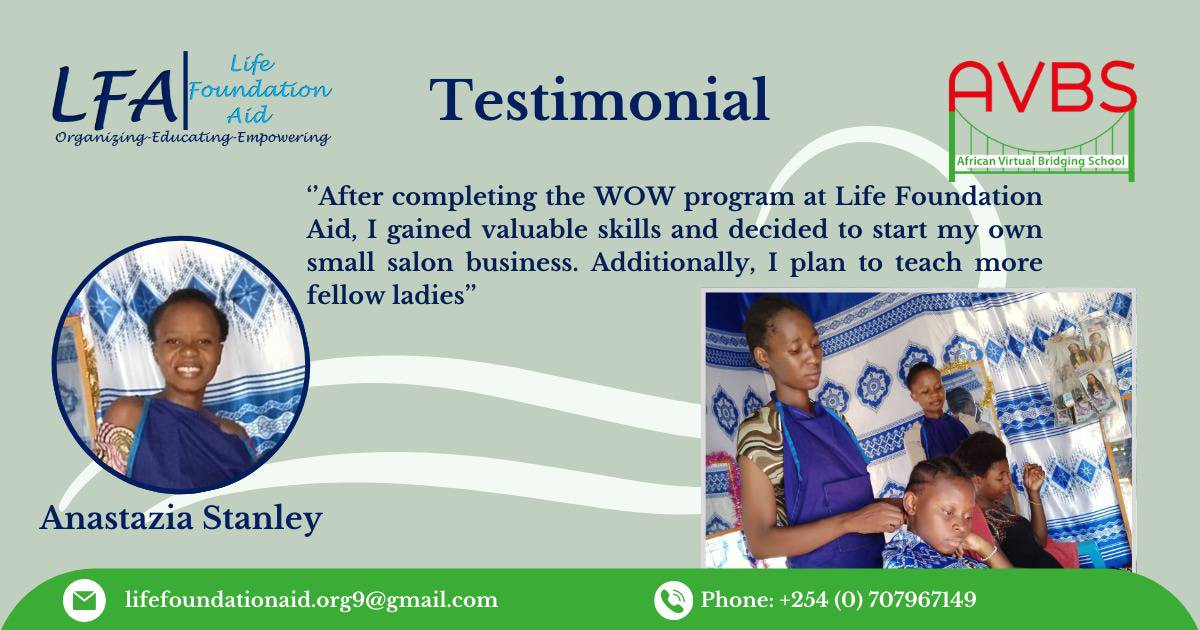 LFA Life Foundation Aid
Organizing-Educating-Empowering

Testimonial

AVBS
African Virtual Bridging School

‘’After completing the WOW program at Life Foundation Aid, I gained valuable skills and decided to start my own small salon business. Additionally, I plan to teach more fellow ladies”

Anastazia Stanley

lifefoundationaid.org9@gmail.com

Phone: +254 (0) 707967149